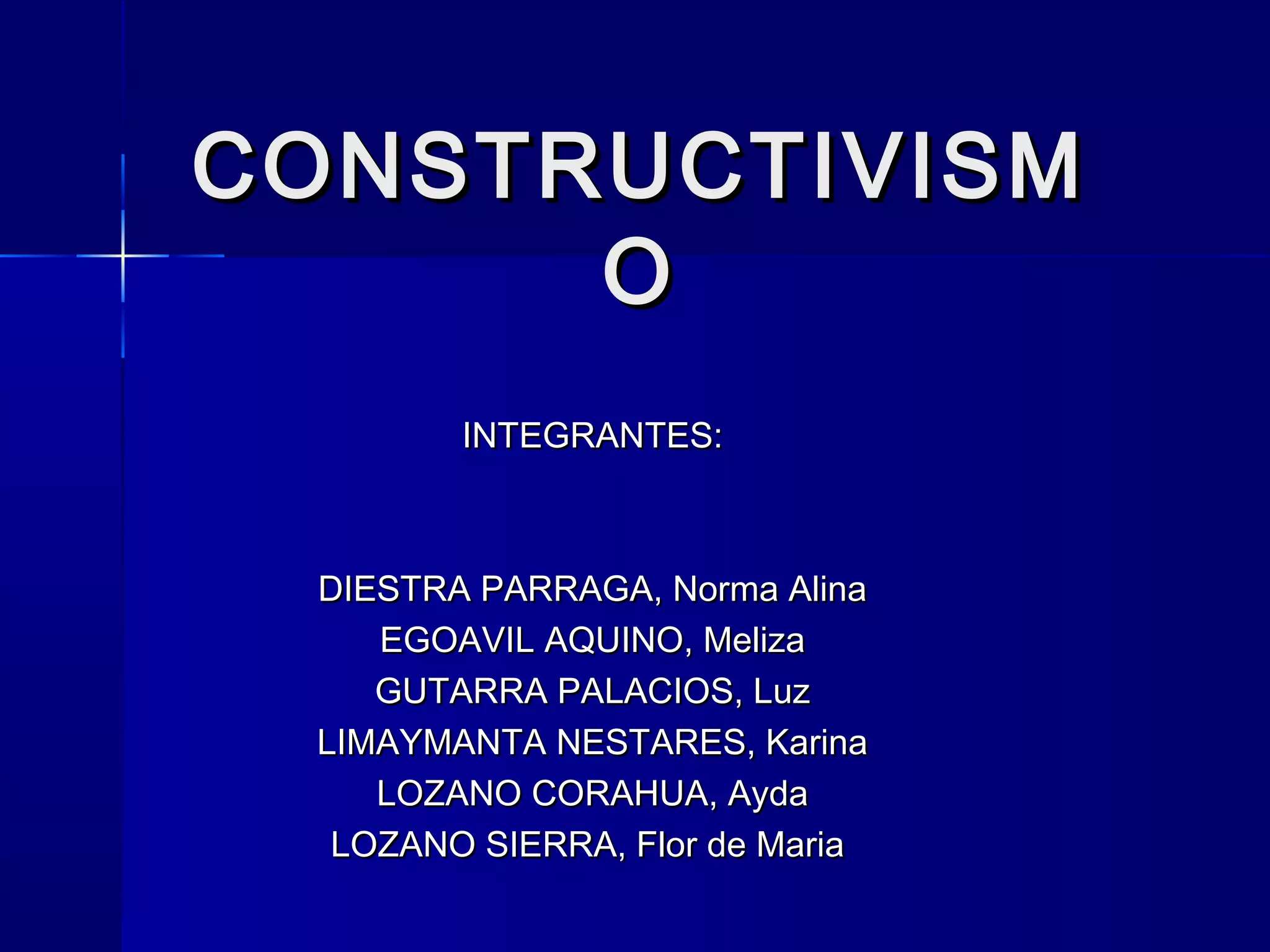 CONSTRUCTIVISMO

INTEGRANTES:

DIESTRA PARRAGA, Norma Alina
EGOAVIL AQUINO, Meliza
GUTARRA PALACIOS, Luz
LIMAYMANTA NESTARES, Karina
LOZANO CORAHUA, Ayda
LOZANO SIERRA, Flor de Maria